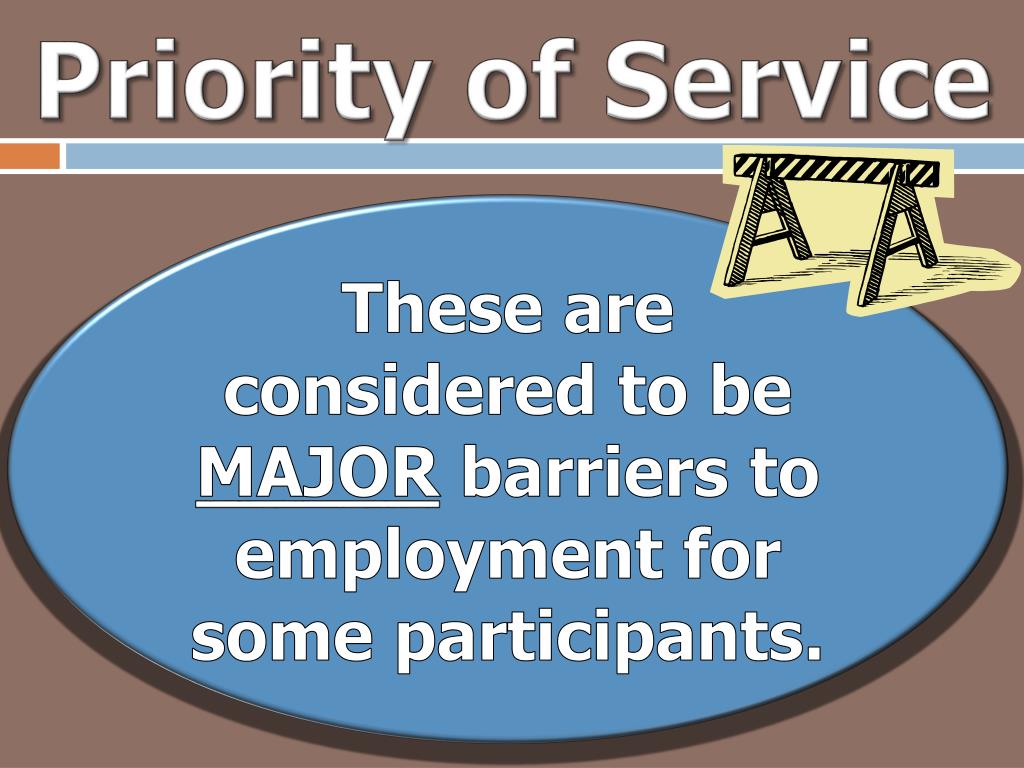 Priority of Service

These are considered to be MAJOR barriers to employment for some participants.